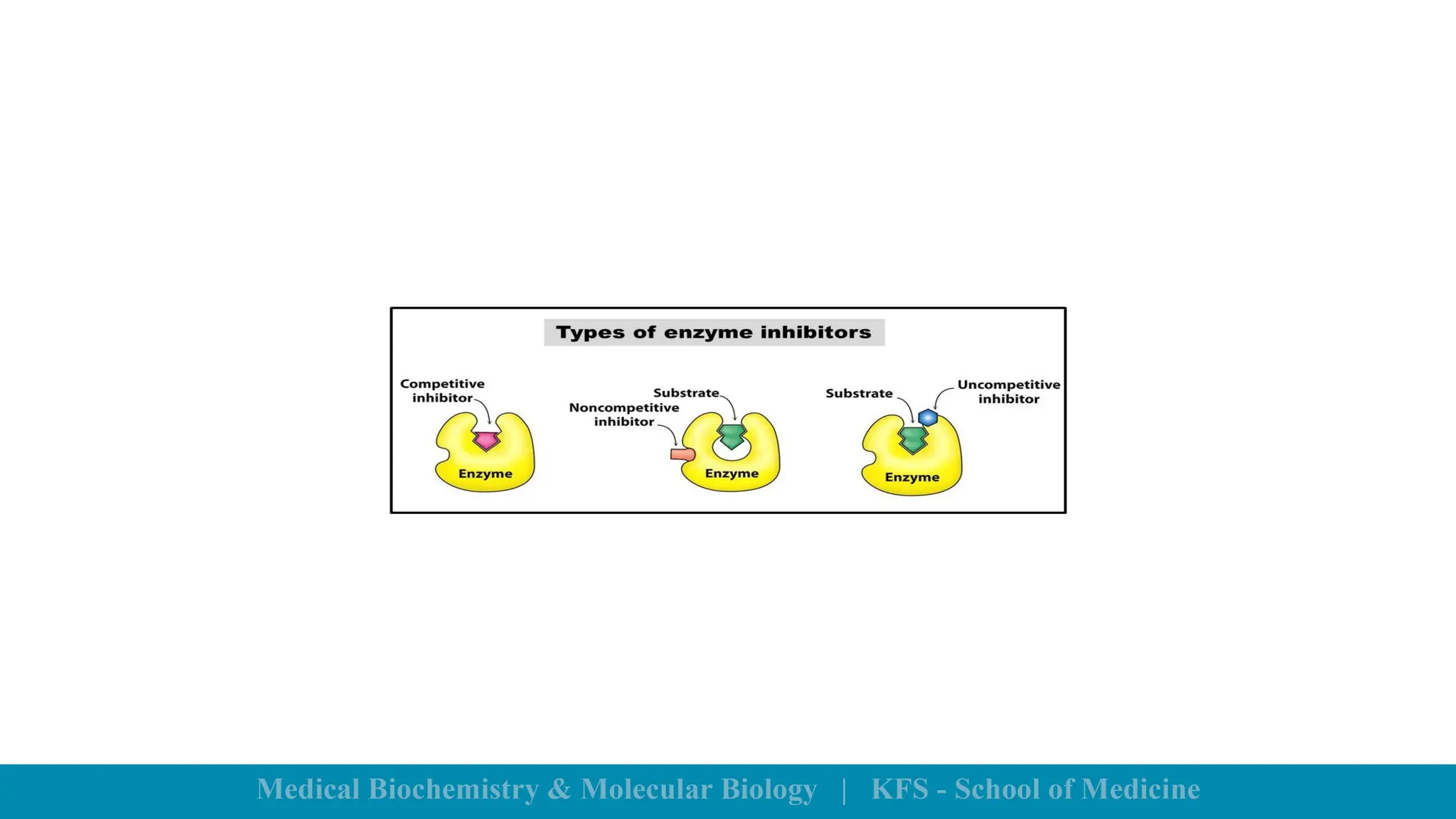 Types of enzyme inhibitors

Competitive inhibitor

Enzyme

Substrate

Noncompetitive inhibitor

Enzyme

Substrate

Uncompetitive inhibitor

Enzyme

Medical Biochemistry & Molecular Biology | KFS - School of Medicine